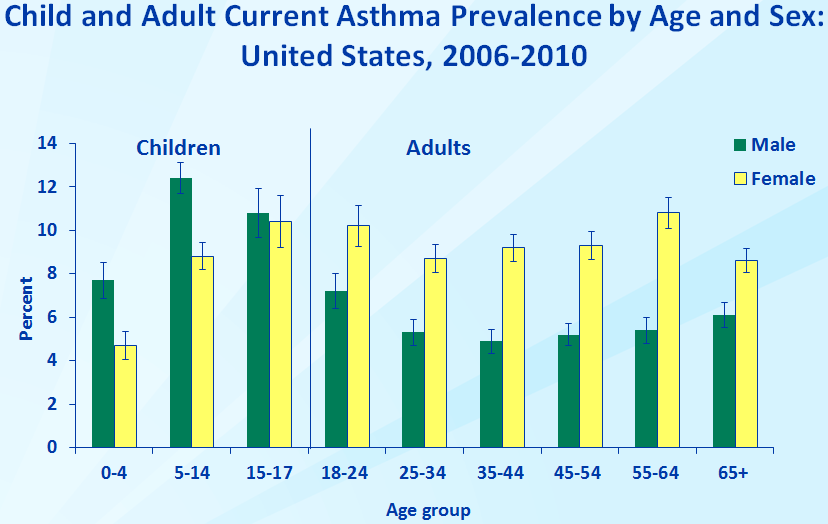 Child and Adult Current Asthma Prevalence by Age and Sex: United States, 2006-2010

Children

Adults

Male

Female

Percent

14
12
10
8
6
4
2
0

0-4
5-14
15-17
18-24
25-34
35-44
45-54
55-64
65+

Age group